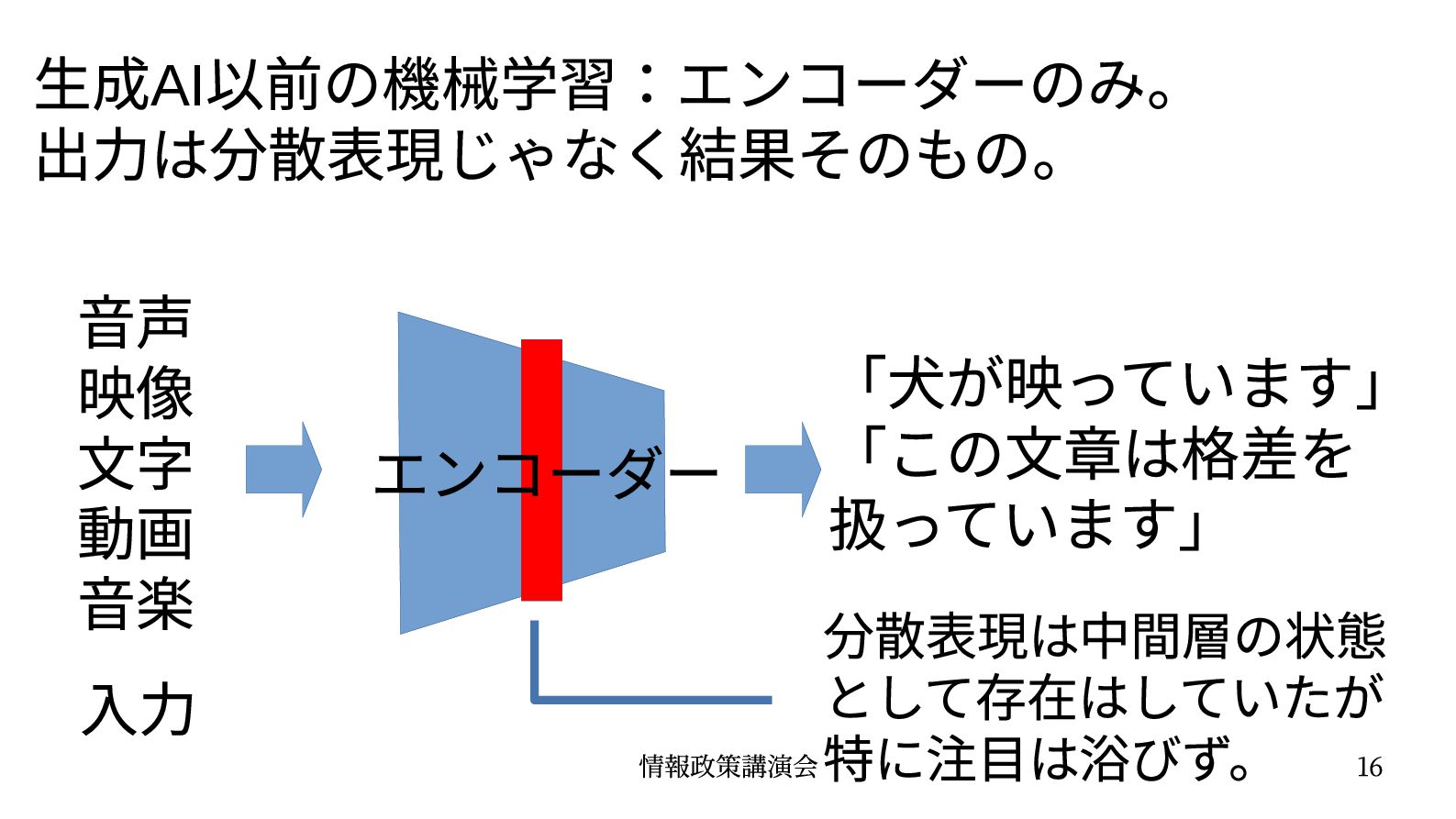 生成AI以前の機械学習：エンコーダーのみ。
出力は分散表現じゃなく結果そのもの。

音声
映像
文字
動画
音楽

入力

エンコーダー

「犬が映っています」
「この文章は格差を扱っています」

分散表現は中間層の状態として存在はしていたが特に注目は浴びず。

情報政策講演会

16